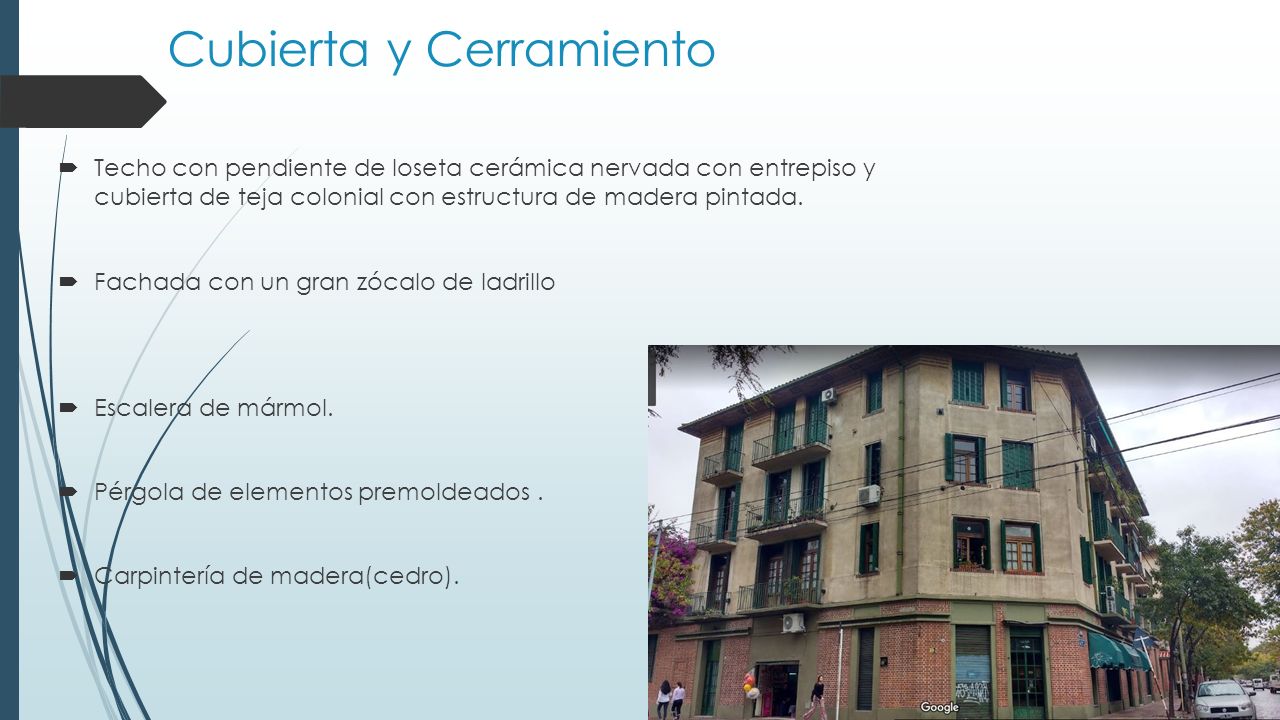 Cubierta y Cerramiento

Techo con pendiente de loseta cerámica nervada con entrepiso y cubierta de teja colonial con estructura de madera pintada.

Fachada con un gran zócalo de ladrillo

Escalera de mármol.

Pérgola de elementos premoldeados .

Carpintería de madera(cedro).

Google